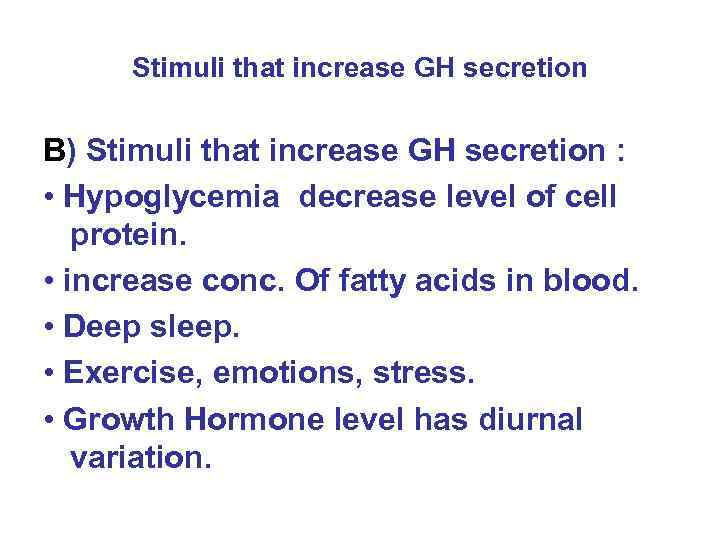 Stimuli that increase GH secretion

B) Stimuli that increase GH secretion :

• Hypoglycemia decrease level of cell protein.

• increase conc. Of fatty acids in blood.

• Deep sleep.

• Exercise, emotions, stress.

• Growth Hormone level has diurnal variation.